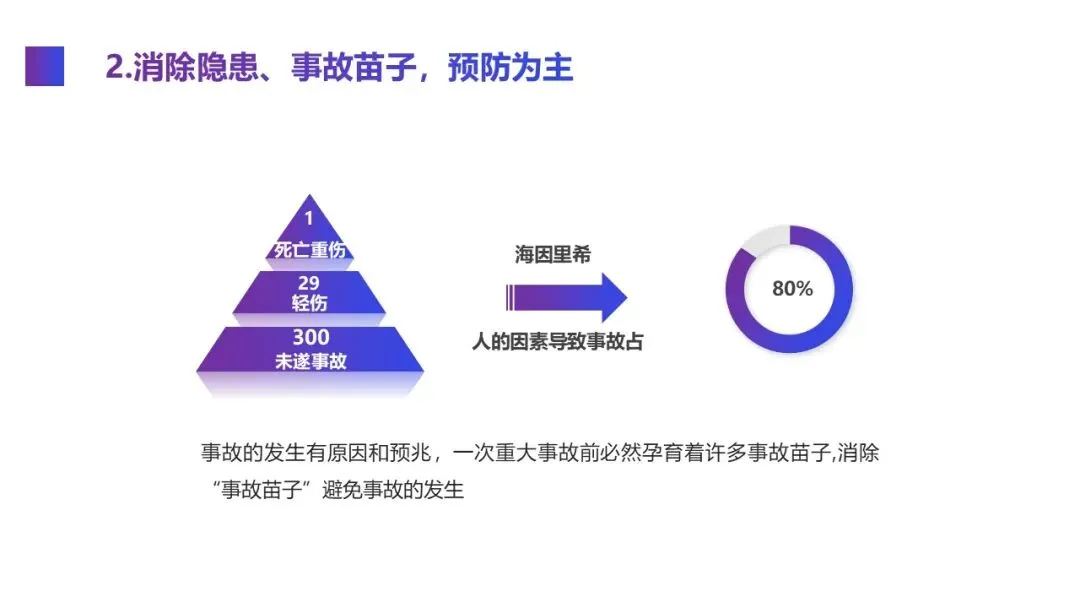 2.消除隐患、事故苗子，预防为主

1
死亡重伤
29
轻伤
300
未遂事故

海因里希

人的因素导致事故占

80%

事故的发生有原因和预兆，一次重大事故前必然孕育着许多事故苗子,消除“事故苗子”避免事故的发生